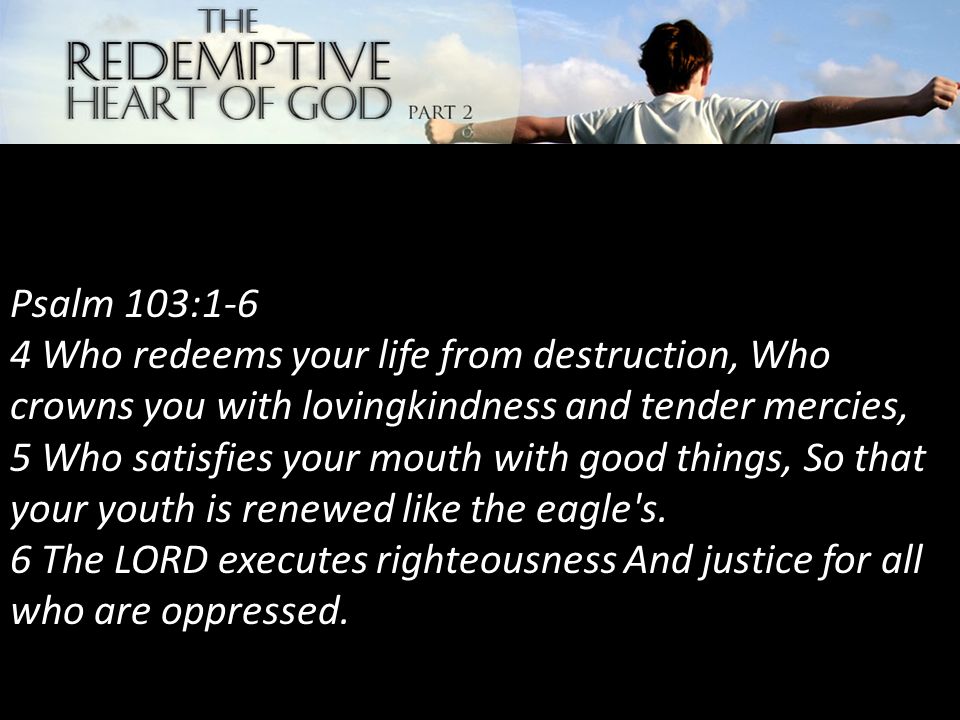 THE REDEMPTIVE HEART OF GOD PART 2

Psalm 103:1-6
4 Who redeems your life from destruction, Who crowns you with lovingkindness and tender mercies,
5 Who satisfies your mouth with good things, So that your youth is renewed like the eagle's.
6 The LORD executes righteousness And justice for all who are oppressed.